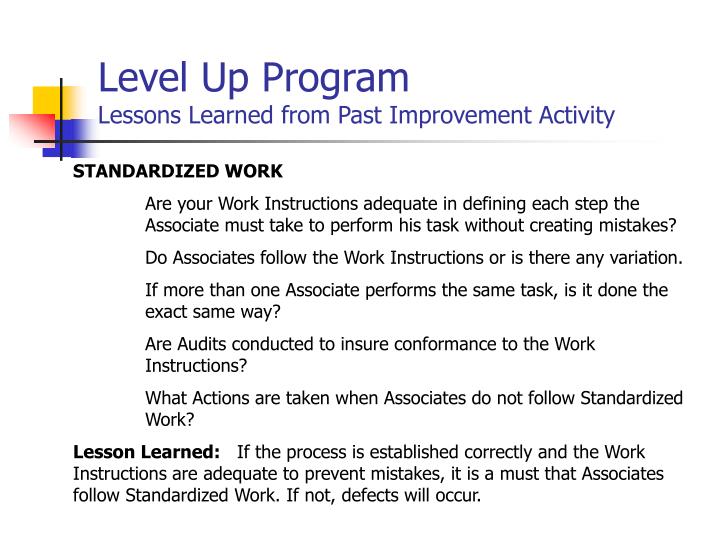 Level Up Program
Lessons Learned from Past Improvement Activity

STANDARDIZED WORK

Are your Work Instructions adequate in defining each step the Associate must take to perform his task without creating mistakes?

Do Associates follow the Work Instructions or is there any variation.

If more than one Associate performs the same task, is it done the exact same way?

Are Audits conducted to insure conformance to the Work Instructions?

What Actions are taken when Associates do not follow Standardized Work?

Lesson Learned: If the process is established correctly and the Work Instructions are adequate to prevent mistakes, it is a must that Associates follow Standardized Work. If not, defects will occur.